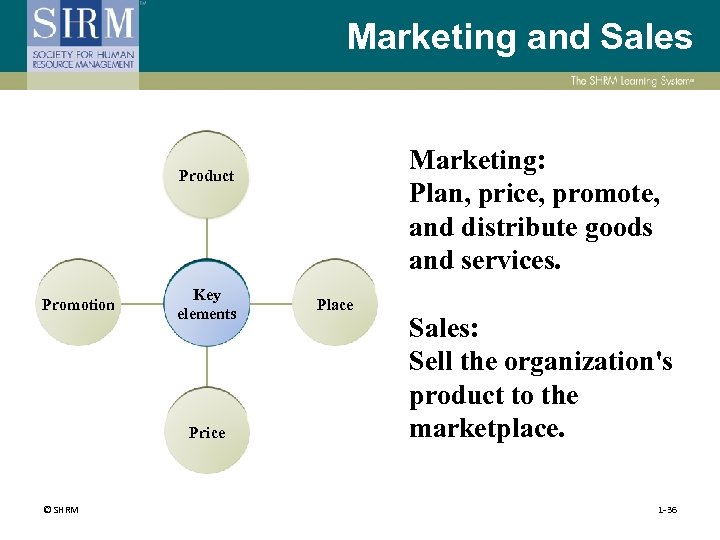 SHRM
SOCIETY FOR HUMAN RESOURCE MANAGEMENT

Marketing and Sales

The SHRM Learning System®

Product

Promotion

Key elements

Place

Price

Marketing:
Plan, price, promote, and distribute goods and services.

Sales:
Sell the organization's product to the marketplace.

© SHRM

1-36